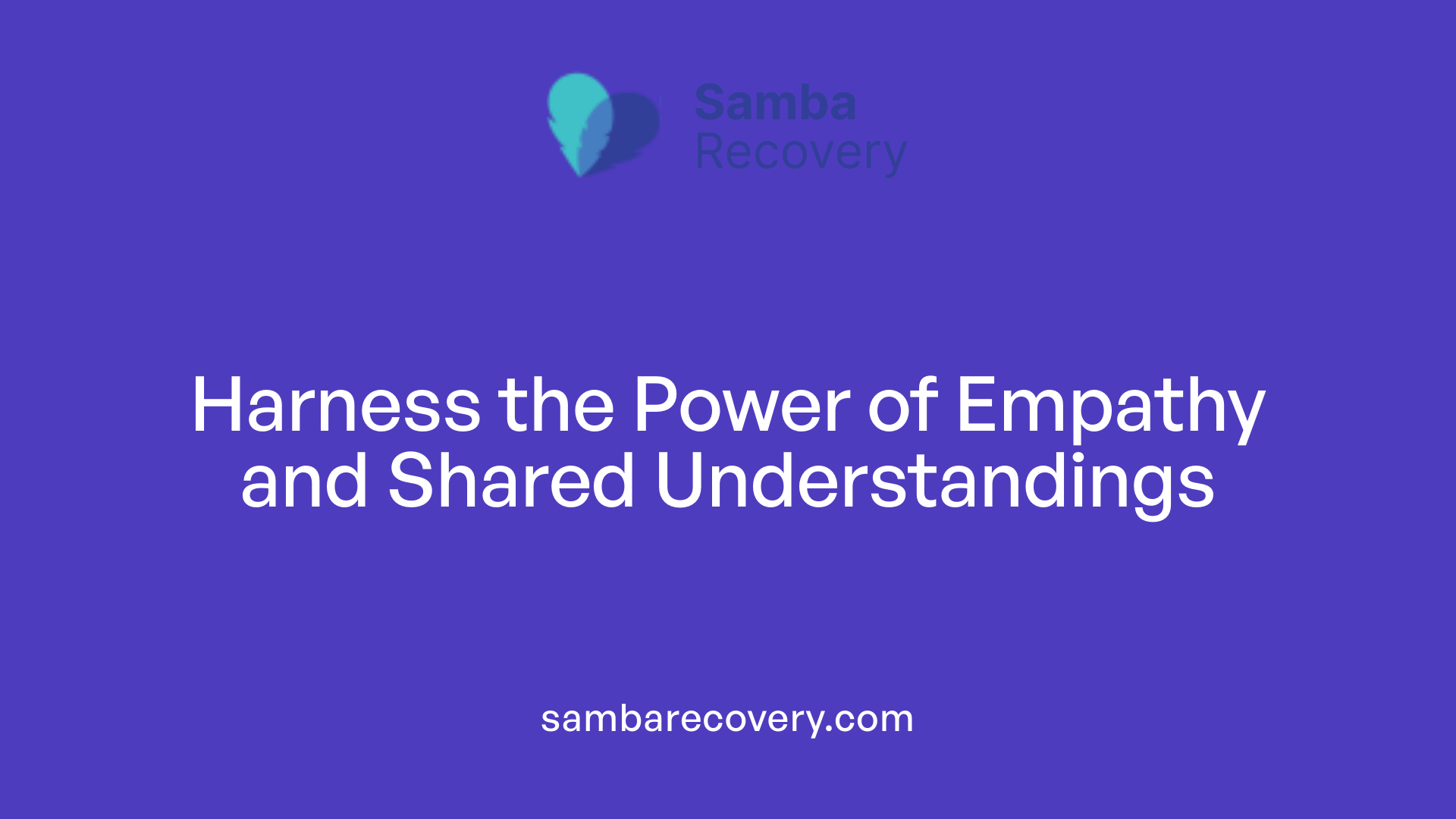 Samba Recovery

Harness the Power of Empathy and Shared Understandings

sambarecovery.com